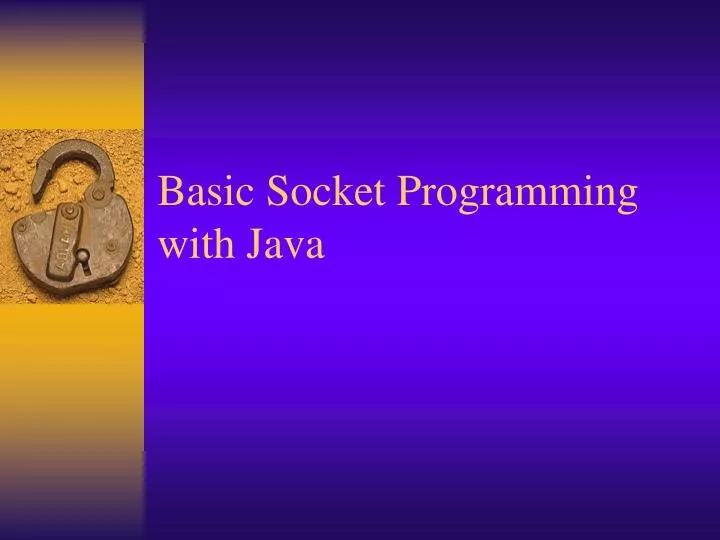 Basic Socket Programming with Java